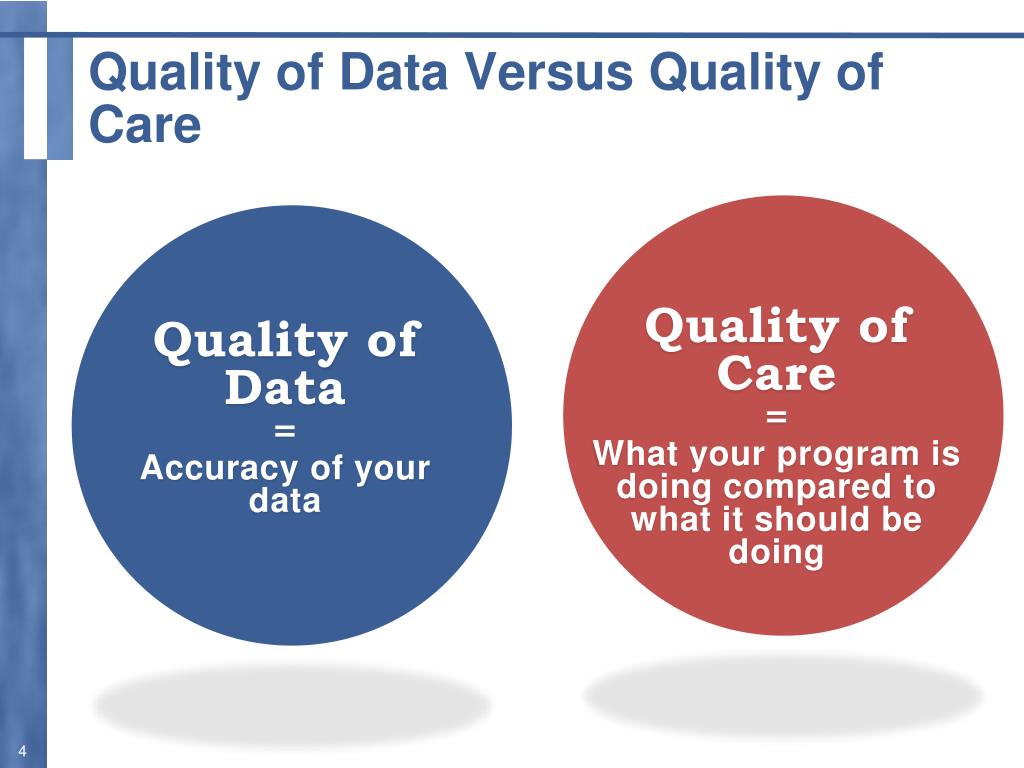 Quality of Data Versus Quality of Care

Quality of Data
=
Accuracy of your data

Quality of Care
=
What your program is doing compared to what it should be doing

4